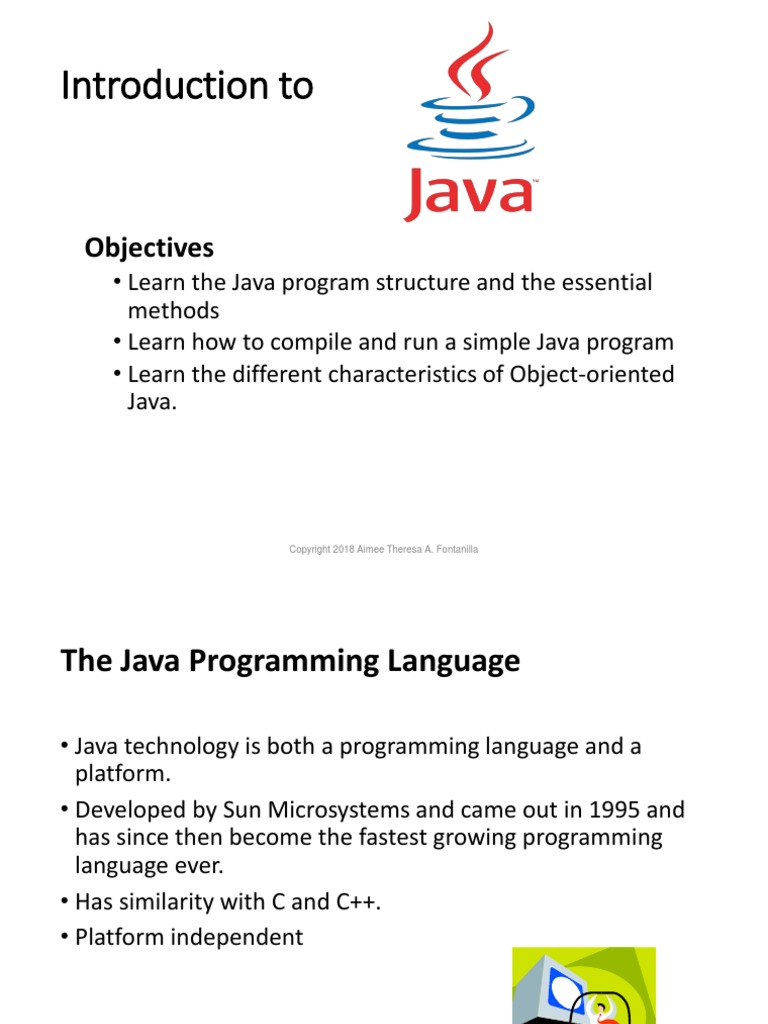 Introduction to

Java™

Objectives

• Learn the Java program structure and the essential methods
• Learn how to compile and run a simple Java program
• Learn the different characteristics of Object-oriented Java.

Copyright 2018 Aimee Theresa A. Fontanilla

The Java Programming Language

• Java technology is both a programming language and a platform.
• Developed by Sun Microsystems and came out in 1995 and has since then become the fastest growing programming language ever.
• Has similarity with C and C++.
• Platform independent